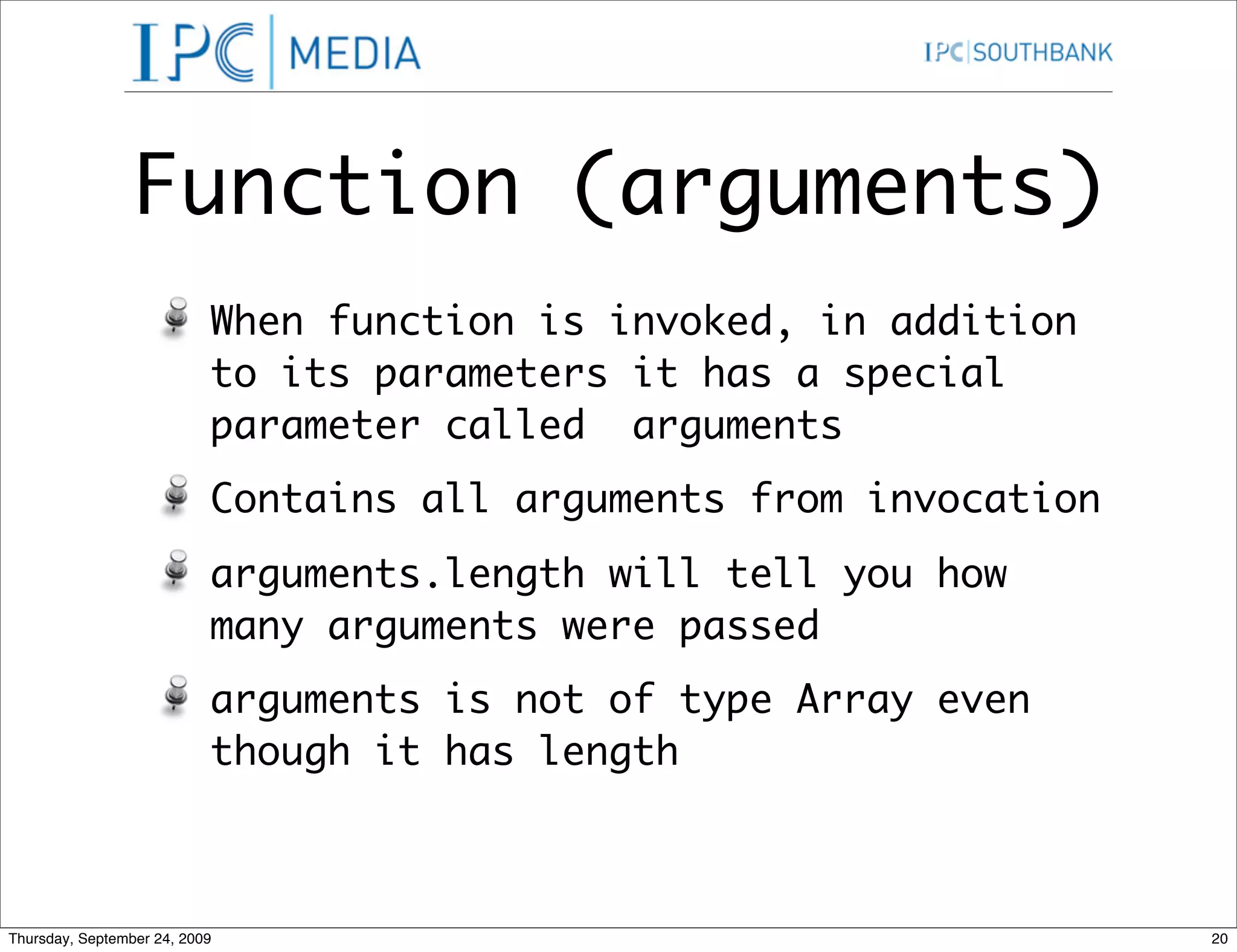 IPC | MEDIA

IPC | SOUTHBANK

Function (arguments)

When function is invoked, in addition to its parameters it has a special parameter called arguments

Contains all arguments from invocation

arguments.length will tell you how many arguments were passed

arguments is not of type Array even though it has length

Thursday, September 24, 2009

20